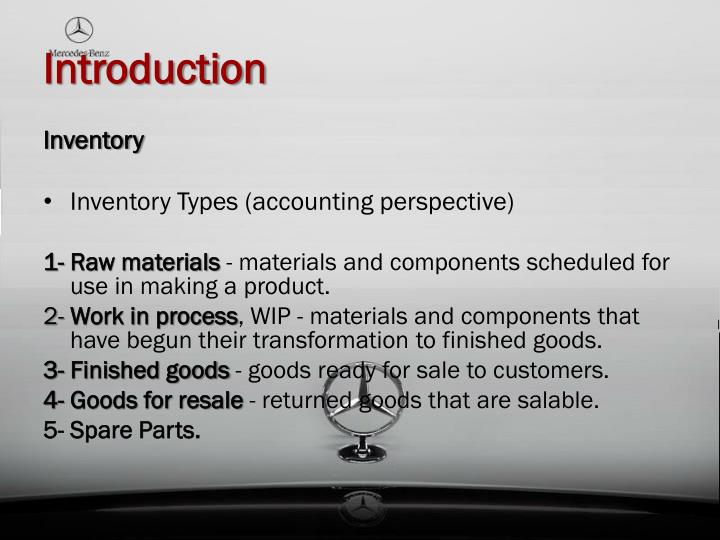 Mercedes-Benz

Introduction

Inventory

• Inventory Types (accounting perspective)

1- Raw materials - materials and components scheduled for use in making a product.
2- Work in process, WIP - materials and components that have begun their transformation to finished goods.
3- Finished goods - goods ready for sale to customers.
4- Goods for resale - returned goods that are salable.
5- Spare Parts.